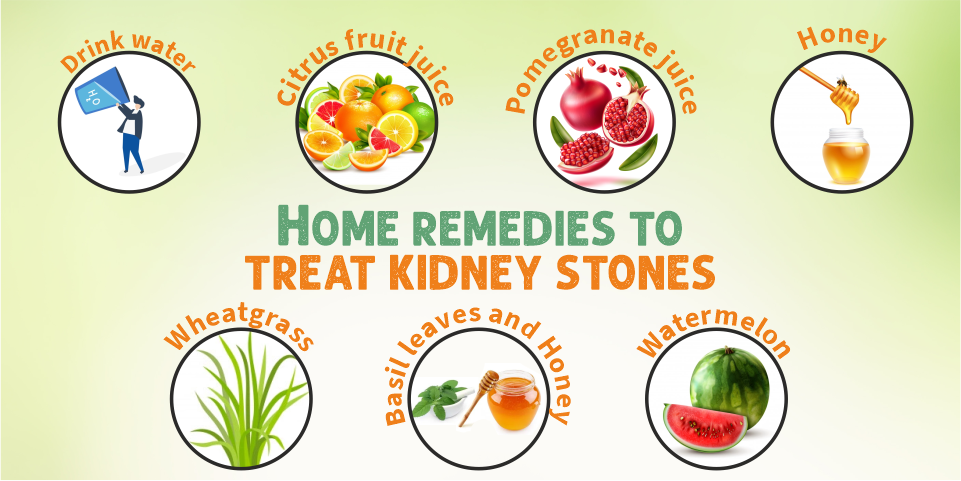 Drink water

$H_2O$

Citrus fruit juice

Pomegranate juice

Honey

HOME REMEDIES TO
TREAT KIDNEY STONES

Wheatgrass

Basil leaves and Honey

Watermelon